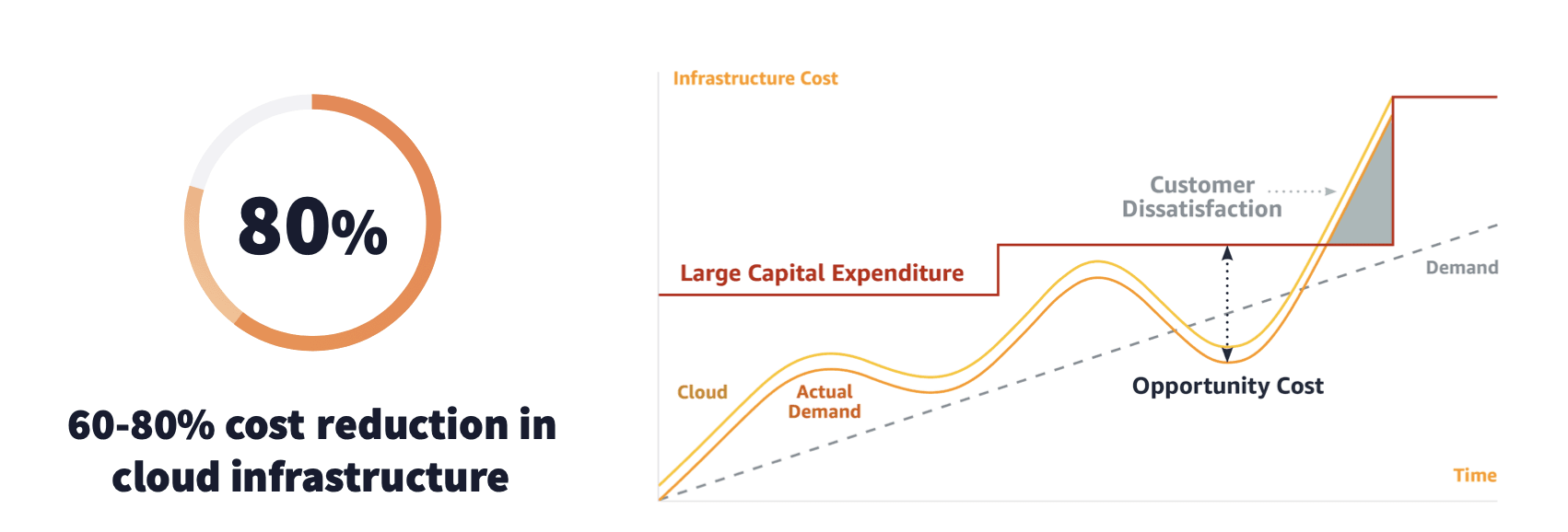 80%

60-80% cost reduction in cloud infrastructure

Infrastructure Cost

Customer Dissatisfaction

Large Capital Expenditure

Demand

Cloud

Actual Demand

Opportunity Cost

Time